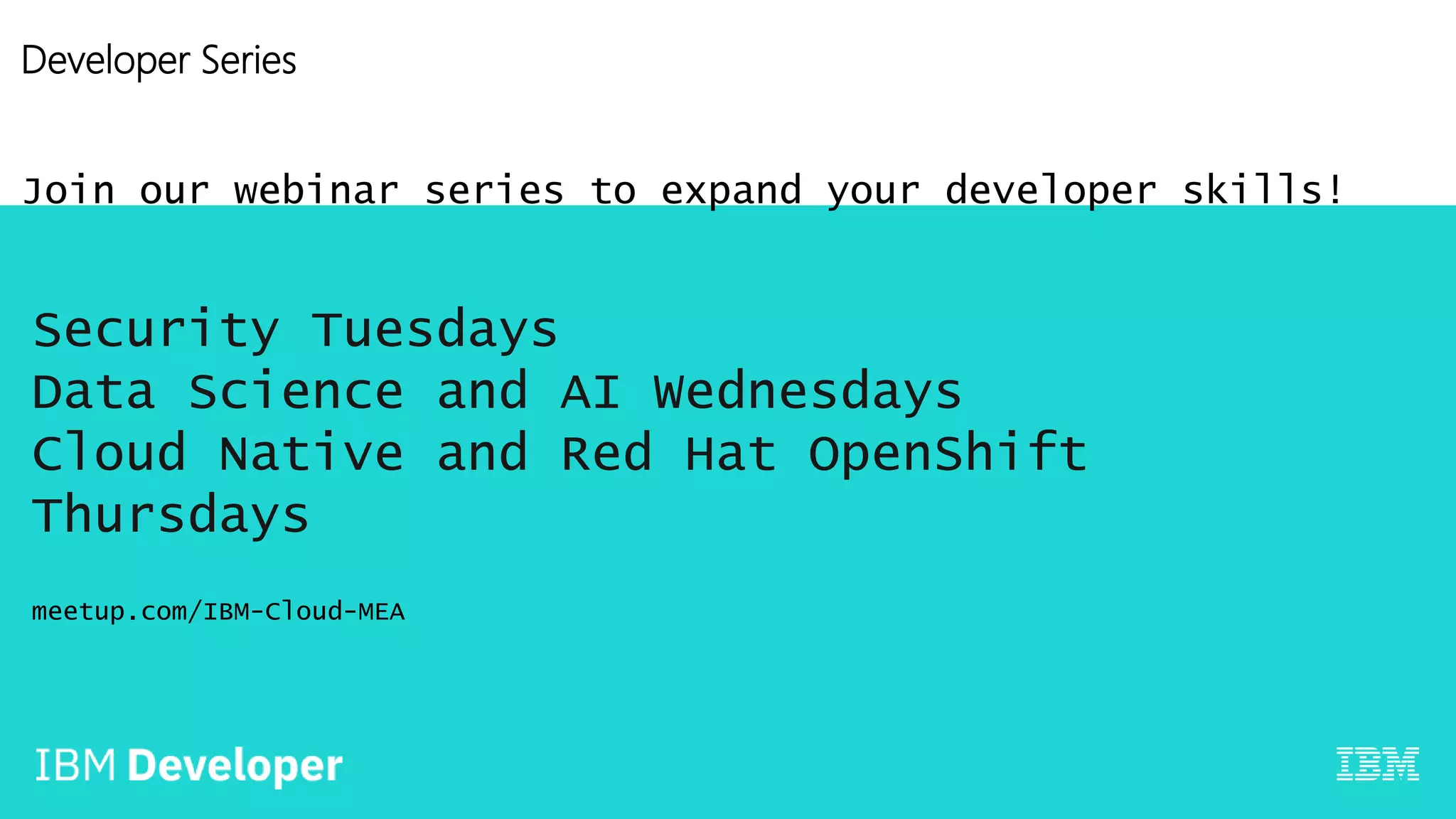 Developer Series

Join our webinar series to expand your developer skills!

Security Tuesdays
Data Science and AI Wednesdays
Cloud Native and Red Hat OpenShift Thursdays

meetup.com/IBM-Cloud-MEA

IBM Developer

IBM